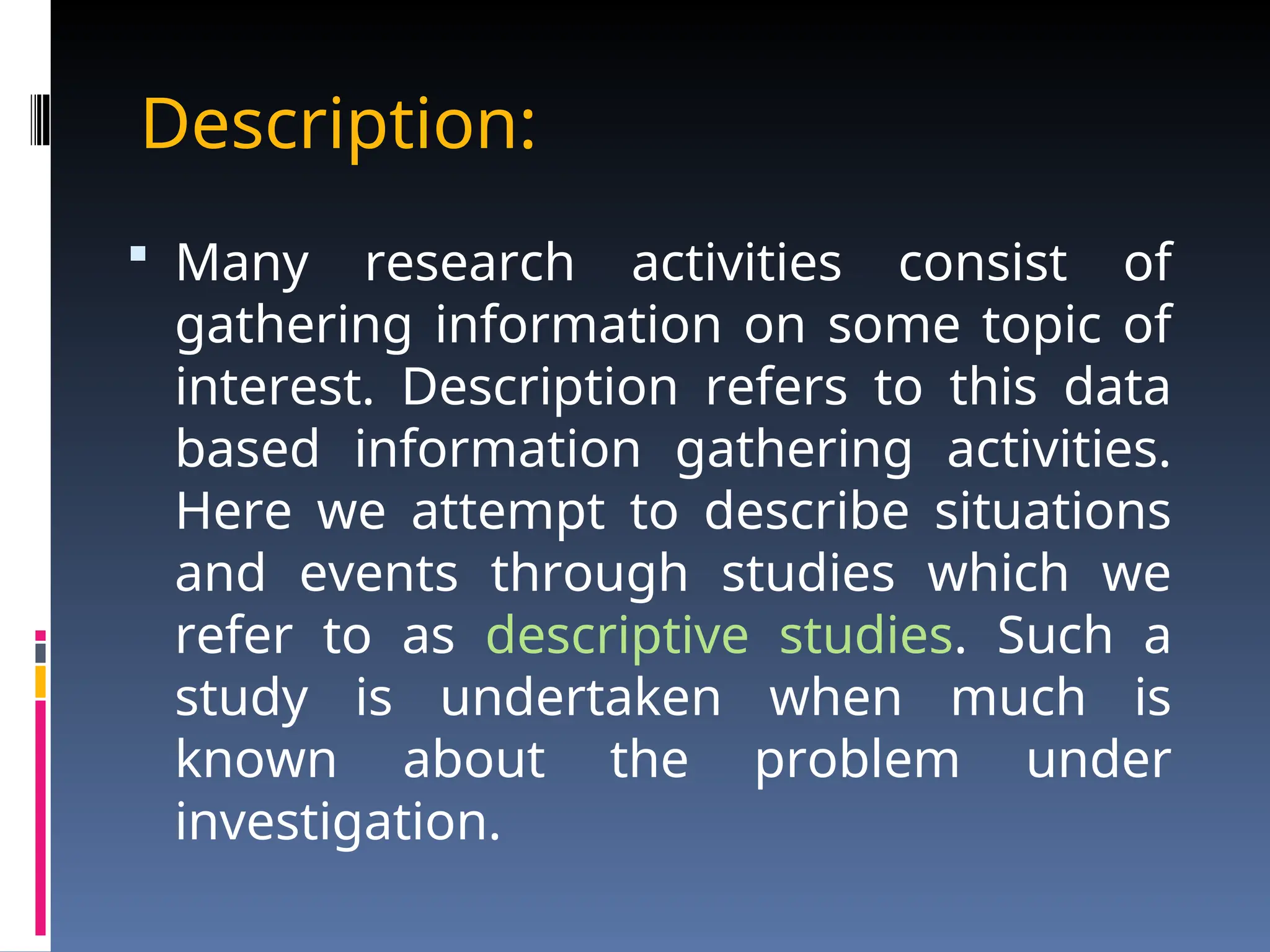 Description:

Many research activities consist of gathering information on some topic of interest. Description refers to this data based information gathering activities. Here we attempt to describe situations and events through studies which we refer to as descriptive studies. Such a study is undertaken when much is known about the problem under investigation.